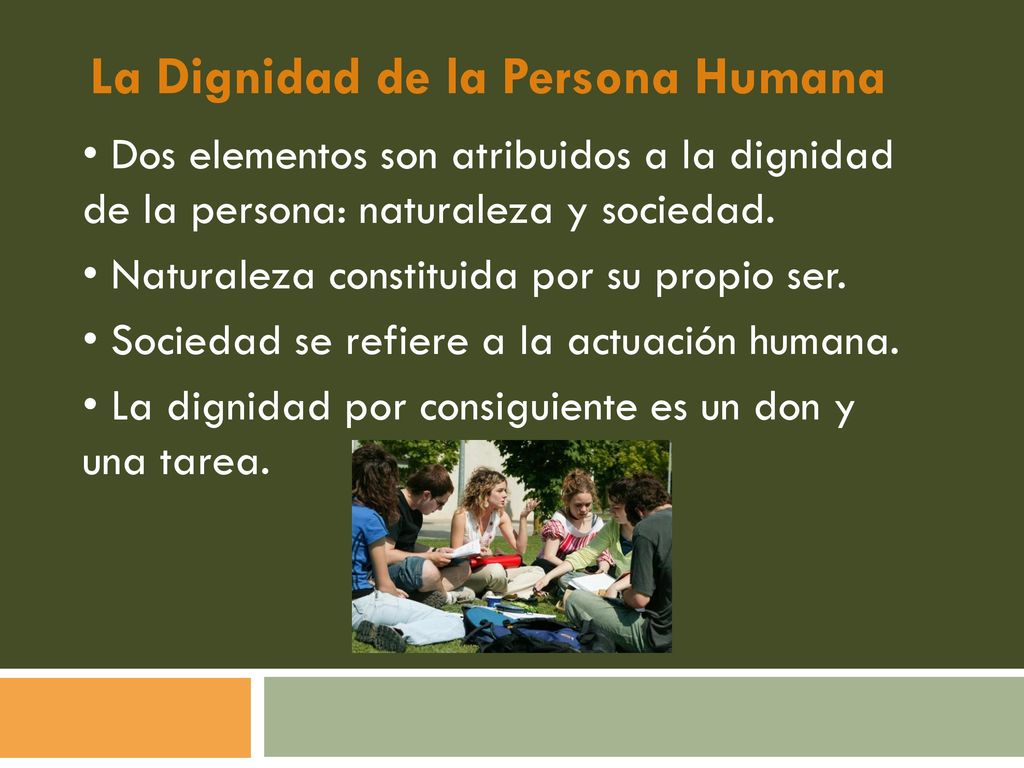 La Dignidad de la Persona Humana

• Dos elementos son atribuidos a la dignidad de la persona: naturaleza y sociedad.

• Naturaleza constituida por su propio ser.

• Sociedad se refiere a la actuación humana.

• La dignidad por consiguiente es un don y una tarea.